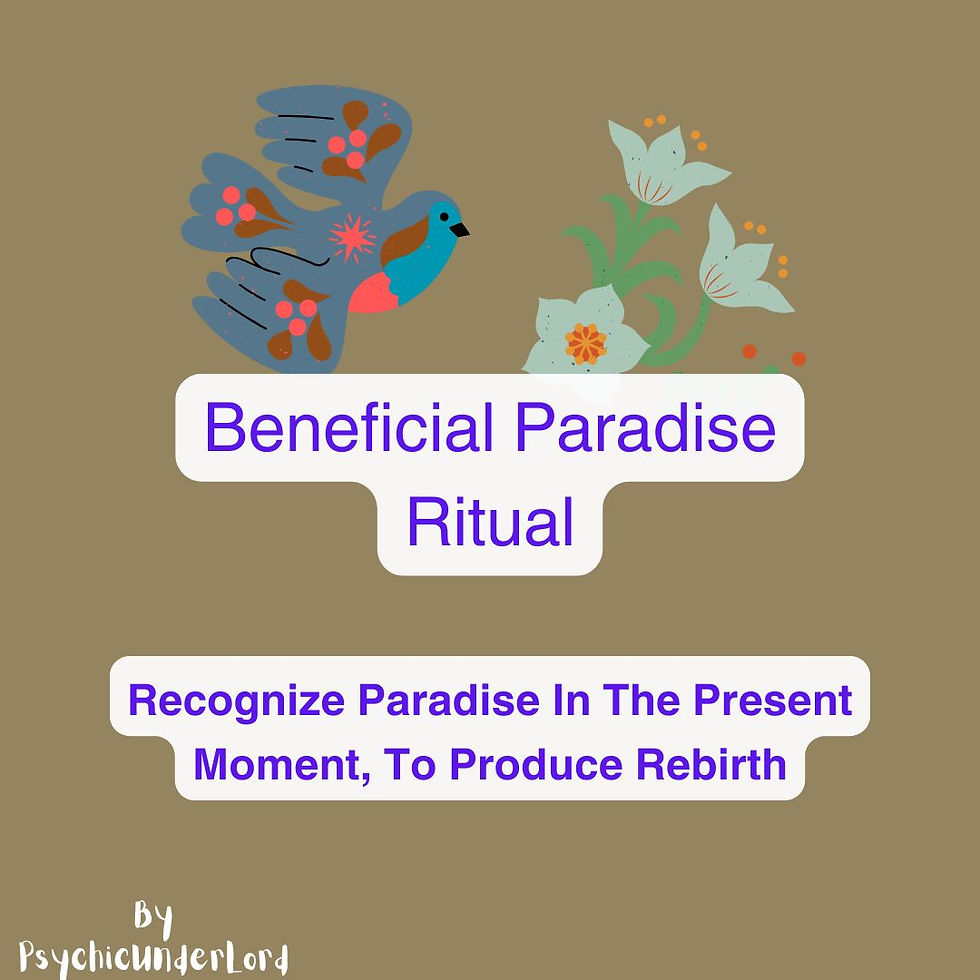 Beneficial Paradise Ritual

Recognize Paradise In The Present Moment, To Produce Rebirth

By
PsychicUnderLord